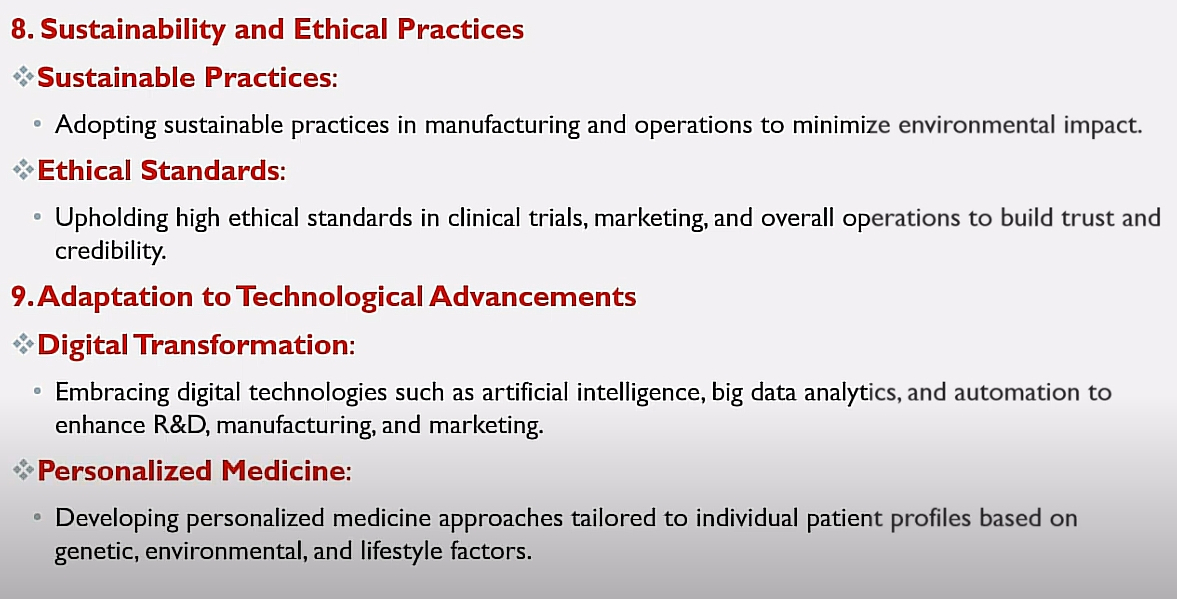 8. Sustainability and Ethical Practices

❖Sustainable Practices:

• Adopting sustainable practices in manufacturing and operations to minimize environmental impact.

❖Ethical Standards:

• Upholding high ethical standards in clinical trials, marketing, and overall operations to build trust and credibility.

9. Adaptation to Technological Advancements

❖Digital Transformation:

• Embracing digital technologies such as artificial intelligence, big data analytics, and automation to enhance R&D, manufacturing, and marketing.

❖Personalized Medicine:

• Developing personalized medicine approaches tailored to individual patient profiles based on genetic, environmental, and lifestyle factors.